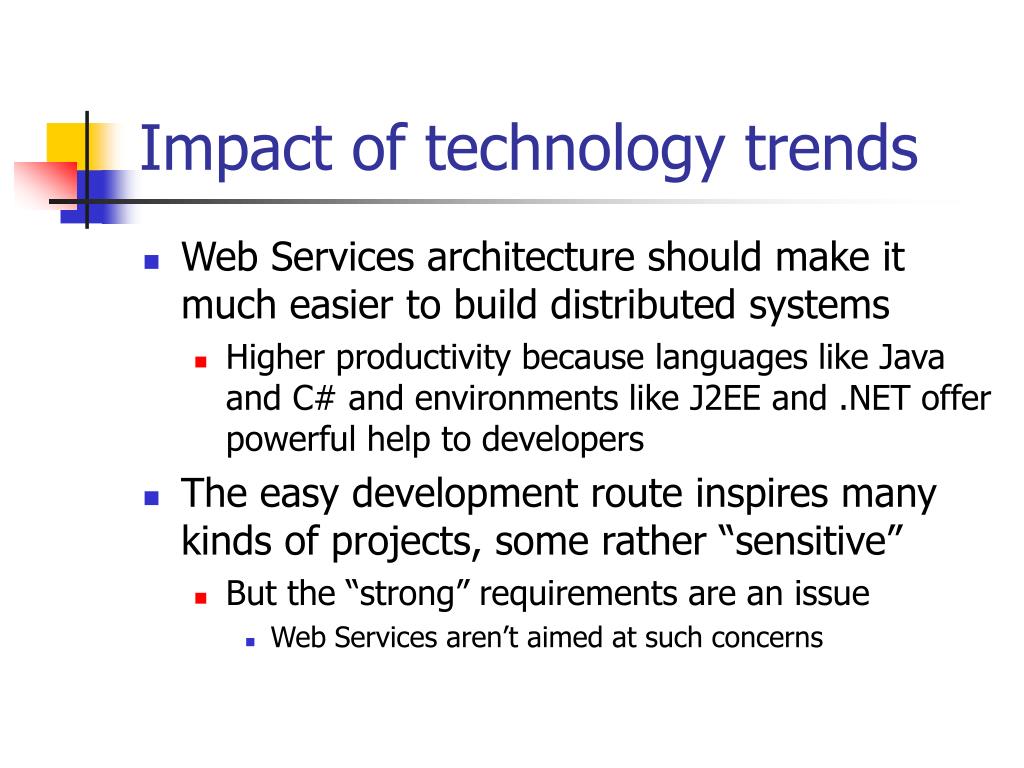 Impact of technology trends

- Web Services architecture should make it much easier to build distributed systems
  - Higher productivity because languages like Java and C# and environments like J2EE and .NET offer powerful help to developers
- The easy development route inspires many kinds of projects, some rather “sensitive”
  - But the “strong” requirements are an issue
    - Web Services aren’t aimed at such concerns